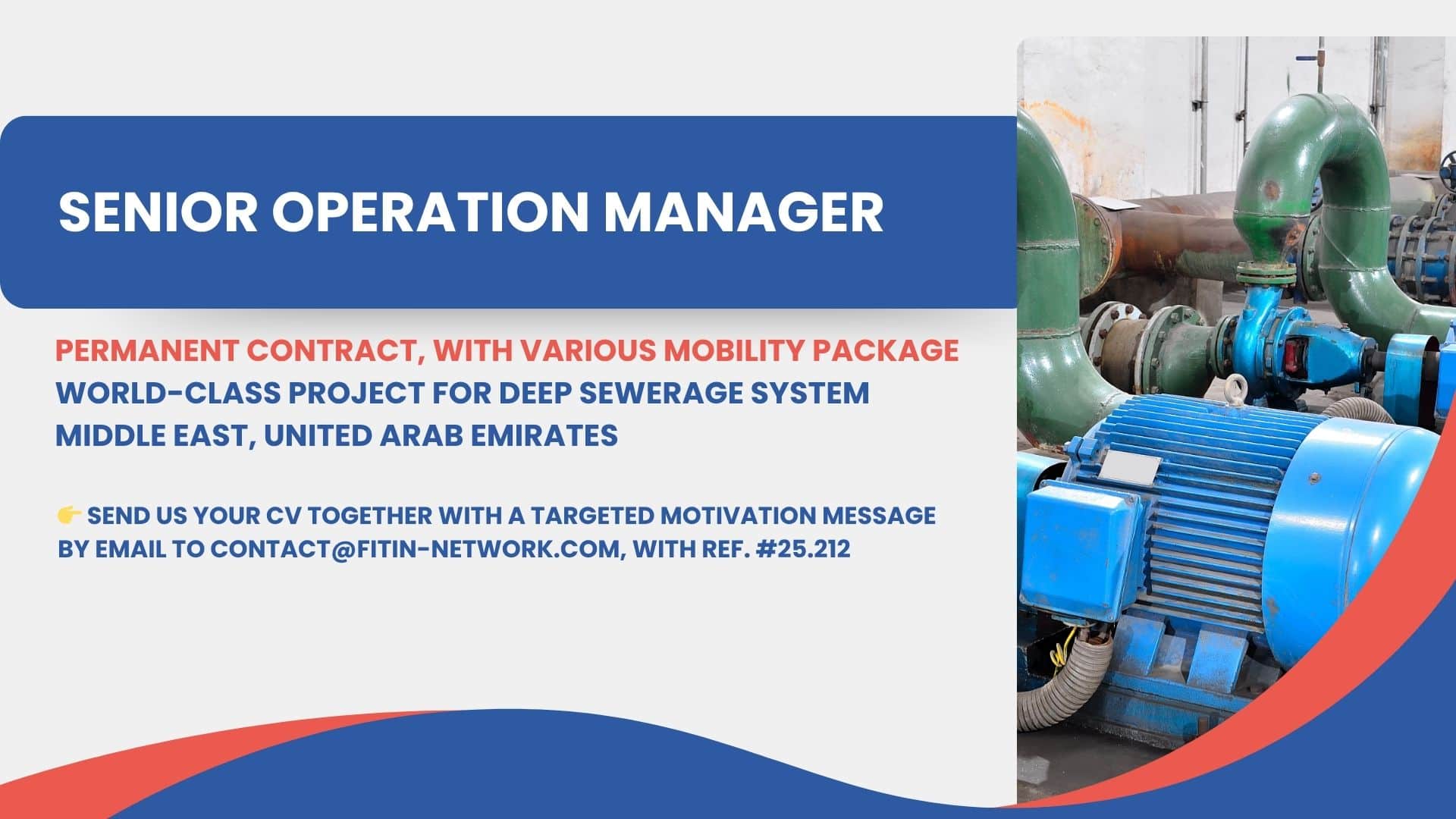 SENIOR OPERATION MANAGER

PERMANENT CONTRACT, WITH VARIOUS MOBILITY PACKAGE
WORLD-CLASS PROJECT FOR DEEP SEWERAGE SYSTEM
MIDDLE EAST, UNITED ARAB EMIRATES

👉 SEND US YOUR CV TOGETHER WITH A TARGETED MOTIVATION MESSAGE BY EMAIL TO CONTACT@FITIN-NETWORK.COM, WITH REF. #25.212